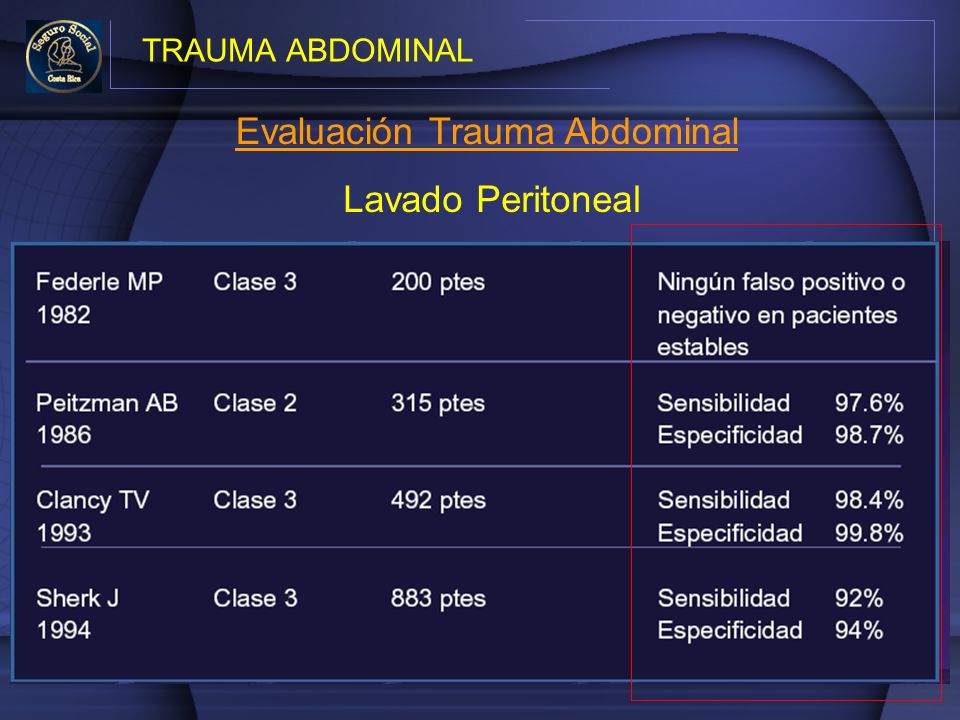 Seguro Social
Costa Rica

TRAUMA ABDOMINAL

Evaluación Trauma Abdominal

Lavado Peritoneal

| | | | |
|---|---|---|---|
| Federle MP 1982 | Clase 3 | 200 ptes | Ningún falso positivo o negativo en pacientes estables |
| Peitzman AB 1986 | Clase 2 | 315 ptes | Sensibilidad 97.6% Especificidad 98.7% |
| Clancy TV 1993 | Clase 3 | 492 ptes | Sensibilidad 98.4% Especificidad 99.8% |
| Sherk J 1994 | Clase 3 | 883 ptes | Sensibilidad 92% Especificidad 94% |